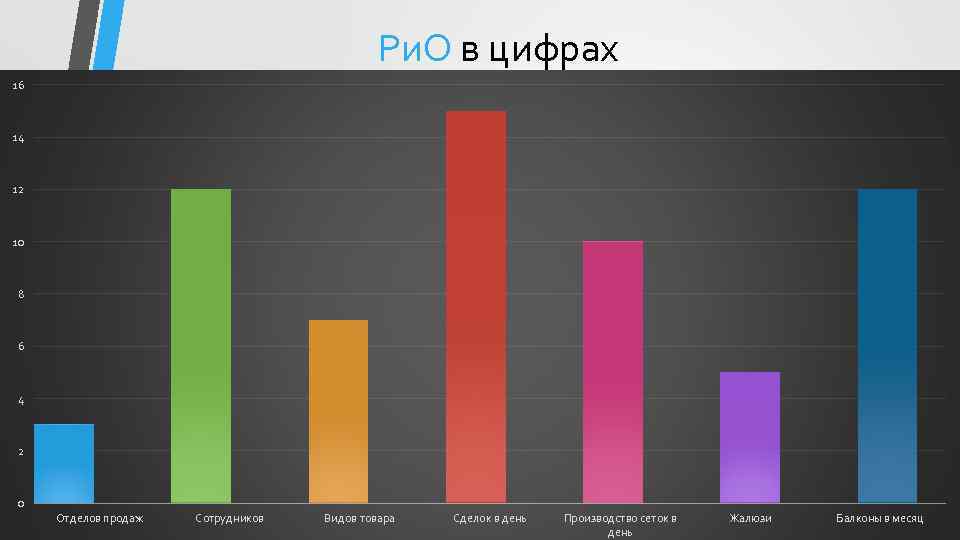 РиО в цифрах

16
14
12
10
8
6
4
2
0

Отделов продаж
Сотрудников
Видов товара
Сделок в день
Производство сеток в день
Жалюзи
Балконы в месяц